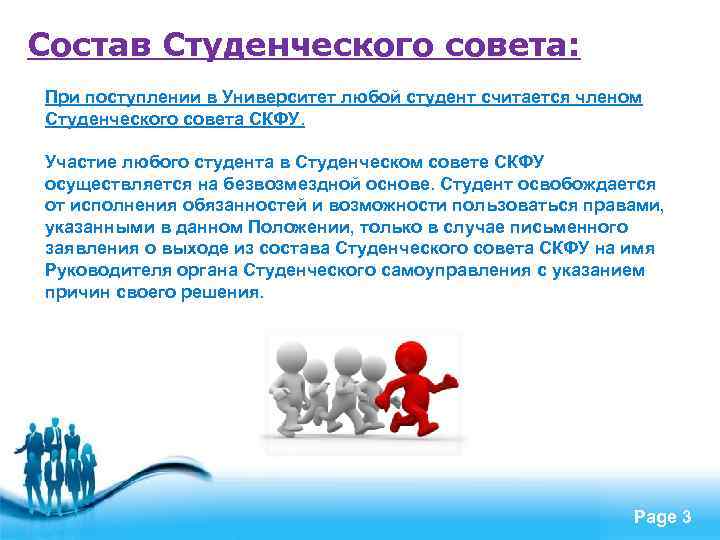 Состав Студенческого совета:

При поступлении в Университет любой студент считается членом Студенческого совета СКФУ.

Участие любого студента в Студенческом совете СКФУ осуществляется на безвозмездной основе. Студент освобождается от исполнения обязанностей и возможности пользоваться правами, указанными в данном Положении, только в случае письменного заявления о выходе из состава Студенческого совета СКФУ на имя Руководителя органа Студенческого самоуправления с указанием причин своего решения.

Page 3